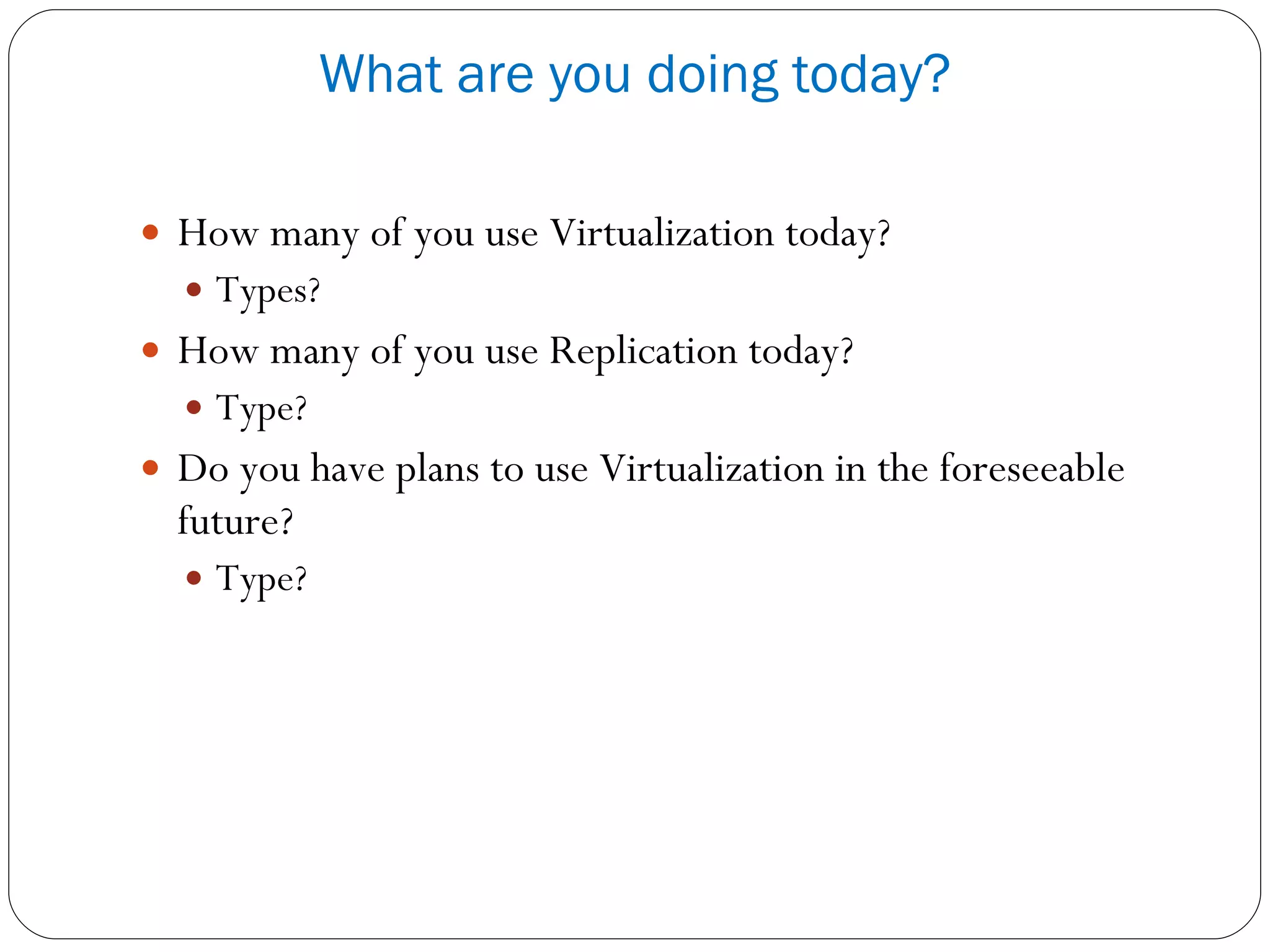 What are you doing today?

- How many of you use Virtualization today?
  - Types?
- How many of you use Replication today?
  - Type?
- Do you have plans to use Virtualization in the foreseeable future?
  - Type?